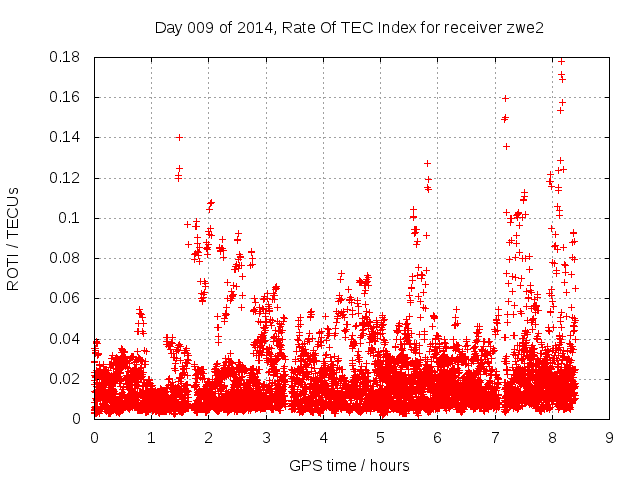 Day 009 of 2014, Rate Of TEC Index for receiver zwe2

ROTI / TECUs

0.18
0.16
0.14
0.12
0.1
0.08
0.06
0.04
0.02
0

0 1 2 3 4 5 6 7 8 9

GPS time / hours